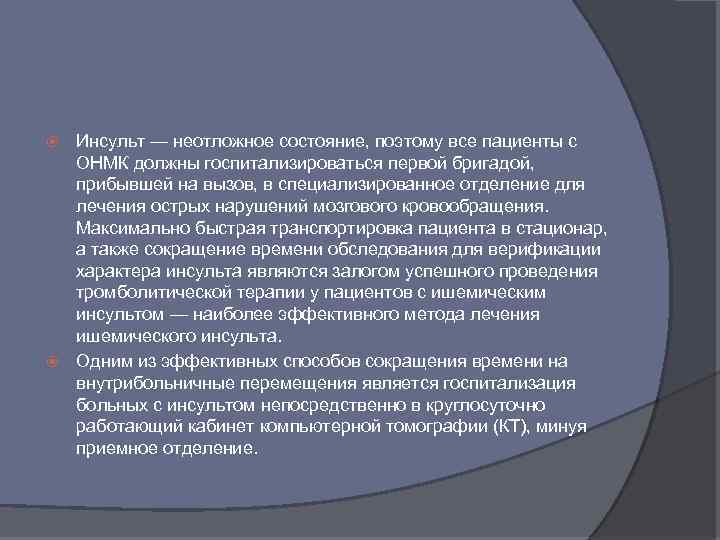 Инсульт — неотложное состояние, поэтому все пациенты с ОНМК должны госпитализироваться первой бригадой, прибывшей на вызов, в специализированное отделение для лечения острых нарушений мозгового кровообращения. Максимально быстрая транспортировка пациента в стационар, а также сокращение времени обследования для верификации характера инсульта являются залогом успешного проведения тромболитической терапии у пациентов с ишемическим инсультом — наиболее эффективного метода лечения ишемического инсульта.

Одним из эффективных способов сокращения времени на внутрибольничные перемещения является госпитализация больных с инсультом непосредственно в круглосуточно работающий кабинет компьютерной томографии (КТ), минуя приемное отделение.